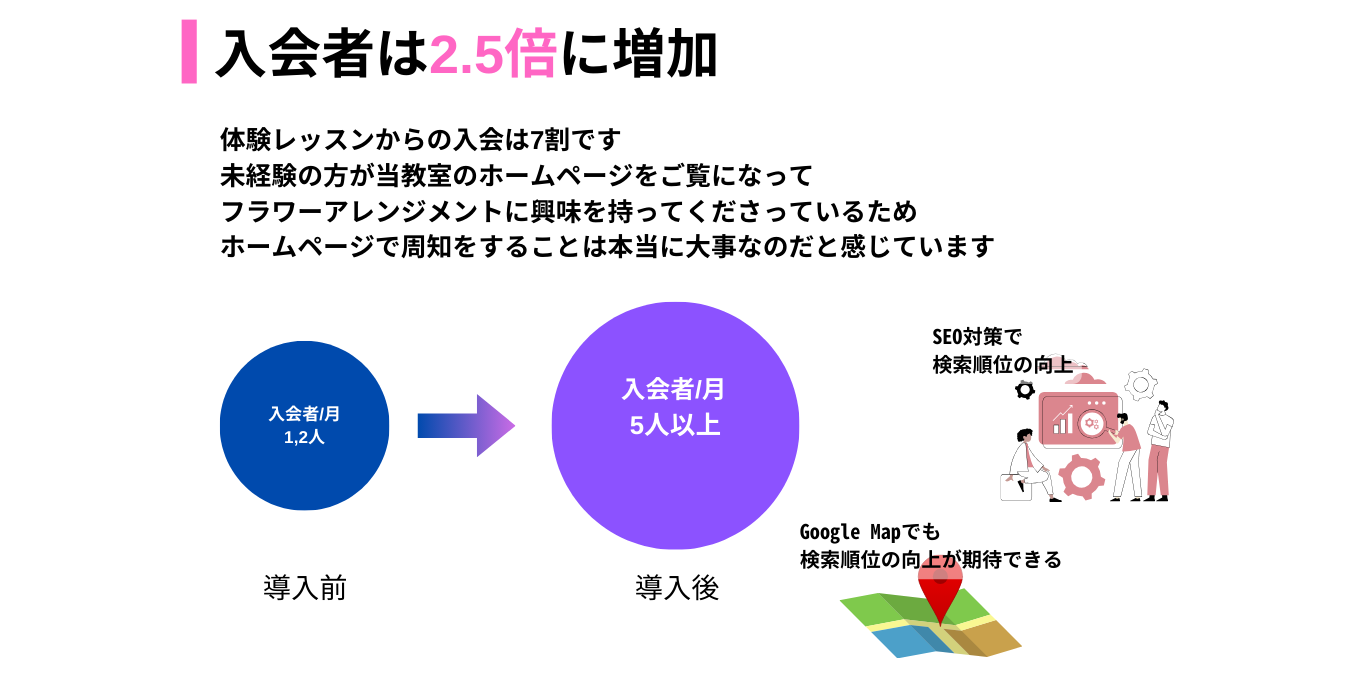 入会者は2.5倍に増加

体験レッスンからの入会は7割です
未経験の方が当教室のホームページをご覧になって
フラワーアレンジメントに興味を持ってくださっているため
ホームページで周知をすることは本当に大事なのだと感じています

入会者/月
1,2人

入会者/月
5人以上

SEO対策で
検索順位の向上

Google Mapでも
検索順位の向上が期待できる

導入前

導入後